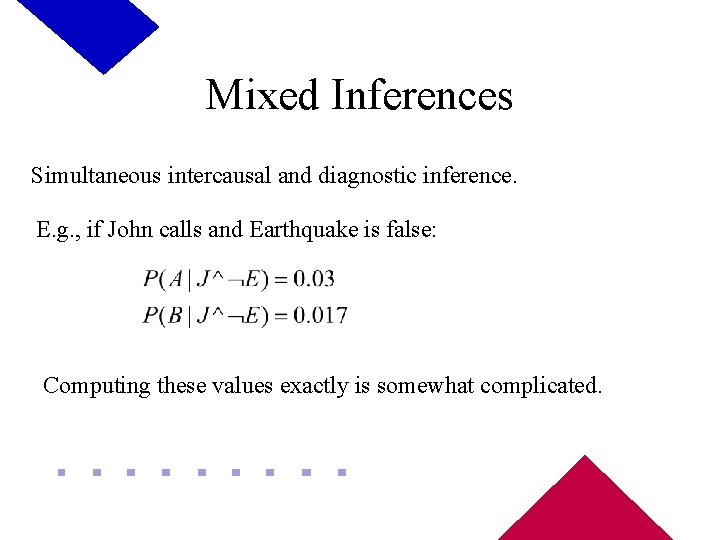 Mixed Inferences

Simultaneous intercausal and diagnostic inference.

E.g., if John calls and Earthquake is false:

$P(A \mid J \wedge \neg E) = 0.03$
$P(B \mid J \wedge \neg E) = 0.017$

Computing these values exactly is somewhat complicated.